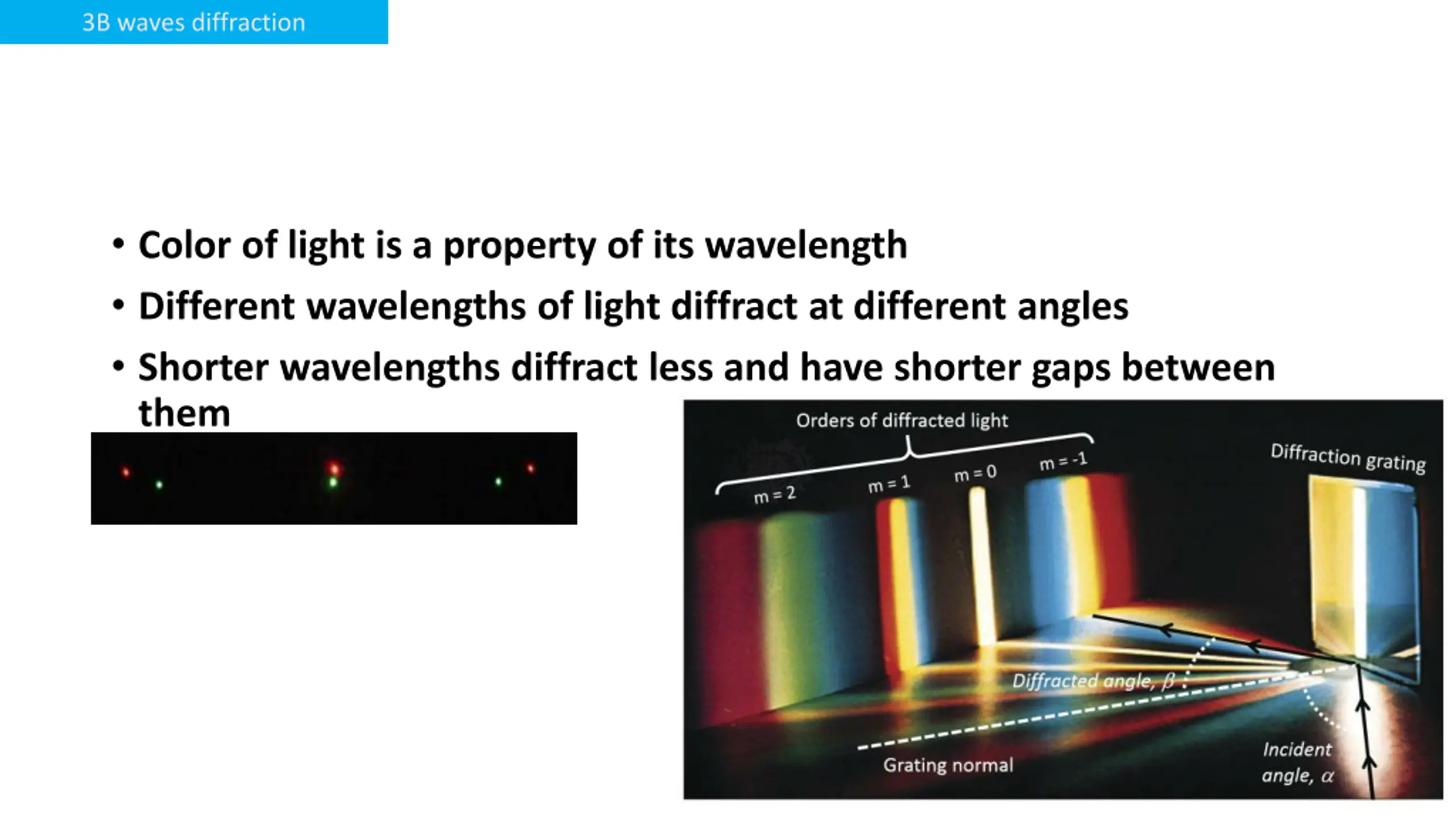 3B waves diffraction

• Color of light is a property of its wavelength
• Different wavelengths of light diffract at different angles
• Shorter wavelengths diffract less and have shorter gaps between them

Orders of diffracted light
m = 2
m = 1
m = 0
m = -1
Diffraction grating
Diffracted angle, $\beta$
Grating normal
Incident angle, $\alpha$